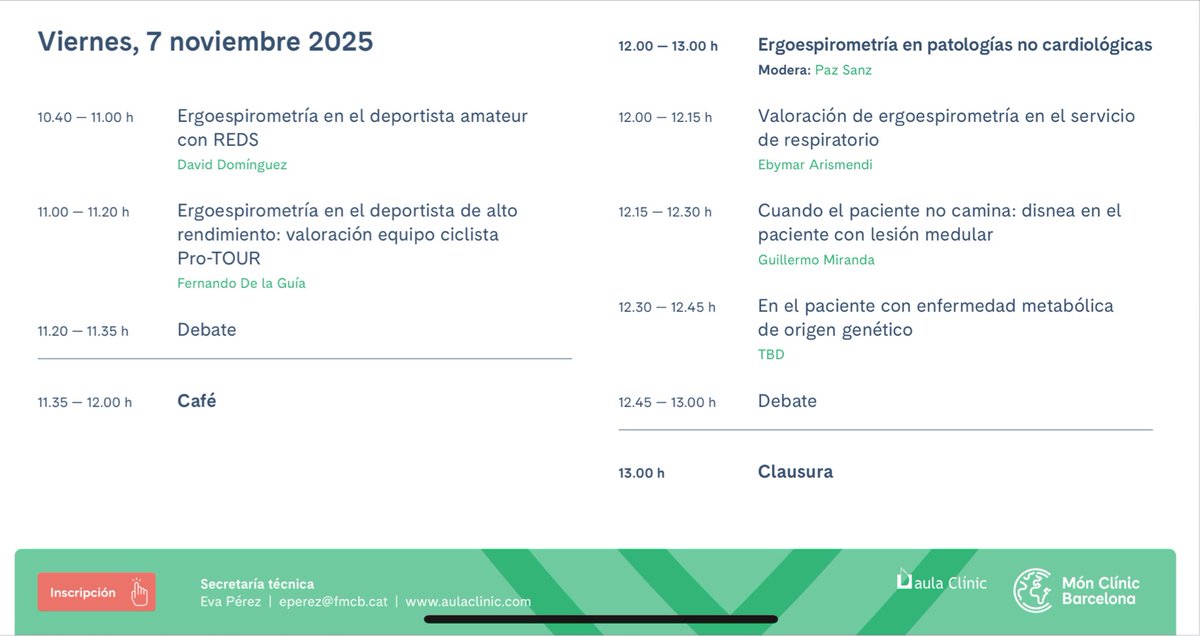 Viernes, 7 noviembre 2025

10.40 — 11.00 h
Ergoespirometría en el deportista amateur con REDS
David Domínguez

11.00 — 11.20 h
Ergoespirometría en el deportista de alto rendimiento: valoración equipo ciclista Pro-TOUR
Fernando De la Guía

11.20 — 11.35 h
Debate

11.35 — 12.00 h
Café

12.00 — 13.00 h
Ergoespirometría en patologías no cardiológicas
Modera: Paz Sanz

12.00 — 12.15 h
Valoración de ergoespirometría en el servicio de respiratorio
Ebymar Arismendi

12.15 — 12.30 h
Cuando el paciente no camina: disnea en el paciente con lesión medular
Guillermo Miranda

12.30 — 12.45 h
En el paciente con enfermedad metabólica de origen genético
TBD

12.45 — 13.00 h
Debate

13.00 h
Clausura

Inscripción

Secretaría técnica
Eva Pérez | eperez@fmcb.cat | www.aulaclinic.com

aula Clínic

Món Clínic Barcelona